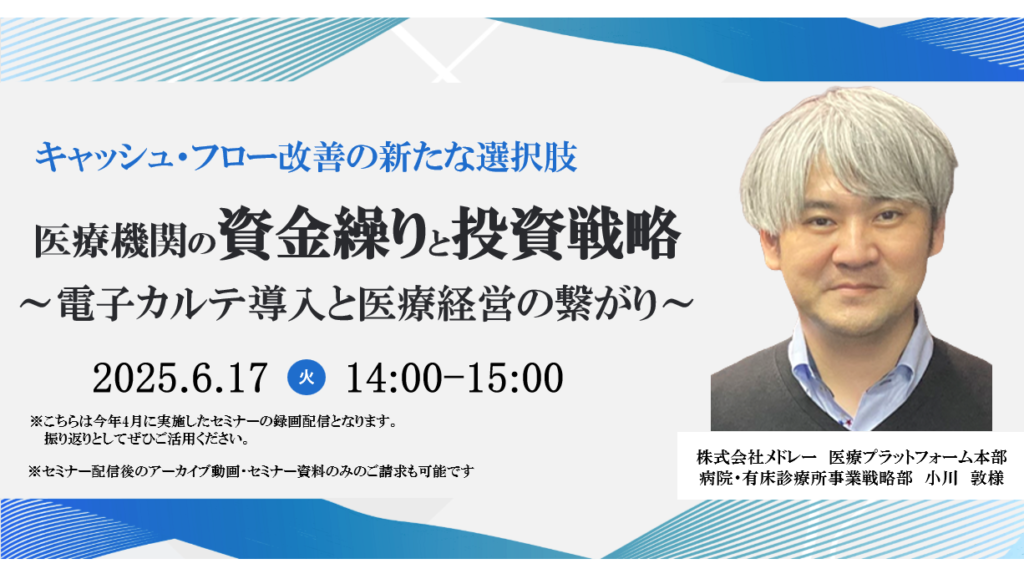 キャッシュ・フロー改善の新たな選択肢

医療機関の資金繰りと投資戦略
～電子カルテ導入と医療経営の繋がり～

2025.6.17 火 14:00-15:00

※こちらは今年4月に実施したセミナーの録画配信となります。
振り返りとしてぜひご活用ください。

※セミナー配信後のアーカイブ動画・セミナー資料のみのご請求も可能です

株式会社メドレー 医療プラットフォーム本部
病院・有床診療所事業戦略部 小川 敦様